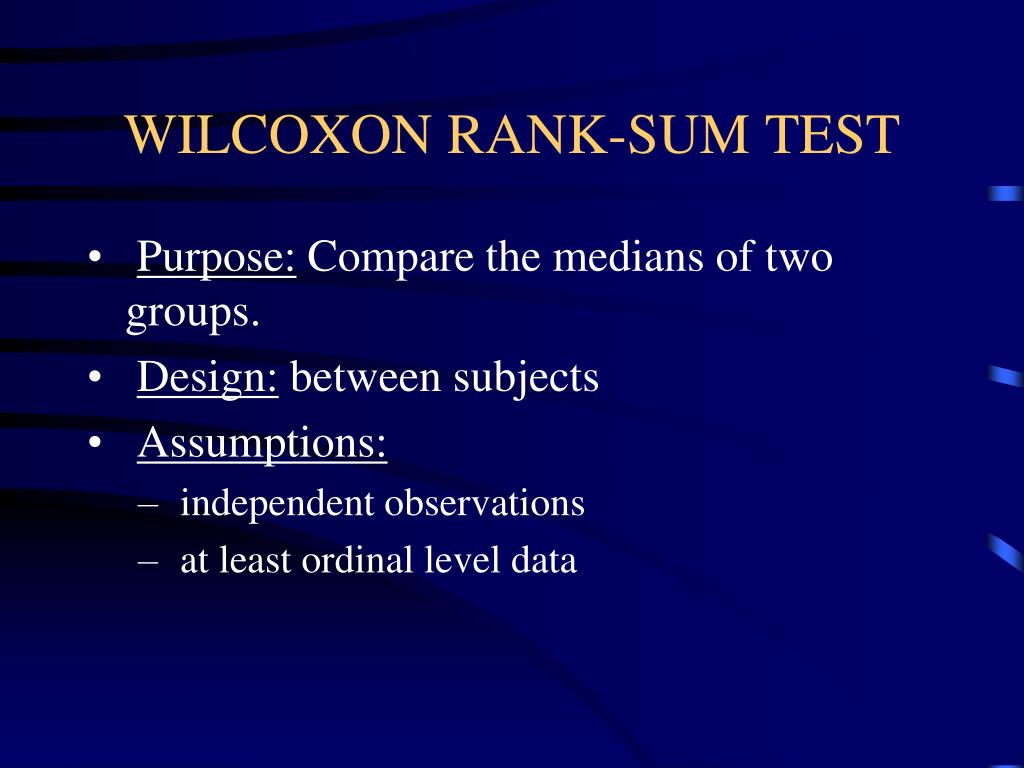 WILCOXON RANK-SUM TEST

• Purpose: Compare the medians of two groups.
• Design: between subjects
• Assumptions:
– independent observations
– at least ordinal level data